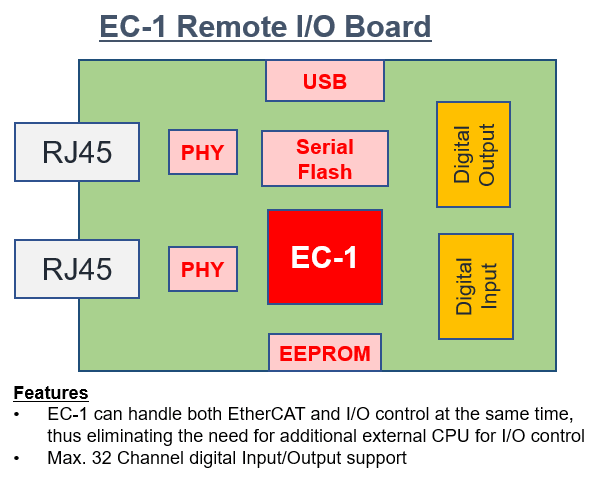 EC-1 Remote I/O Board

USB

RJ45

PHY

Serial Flash

Digital Output

RJ45

PHY

EC-1

Digital Input

EEPROM

Features
• EC-1 can handle both EtherCAT and I/O control at the same time, thus eliminating the need for additional external CPU for I/O control
• Max. 32 Channel digital Input/Output support